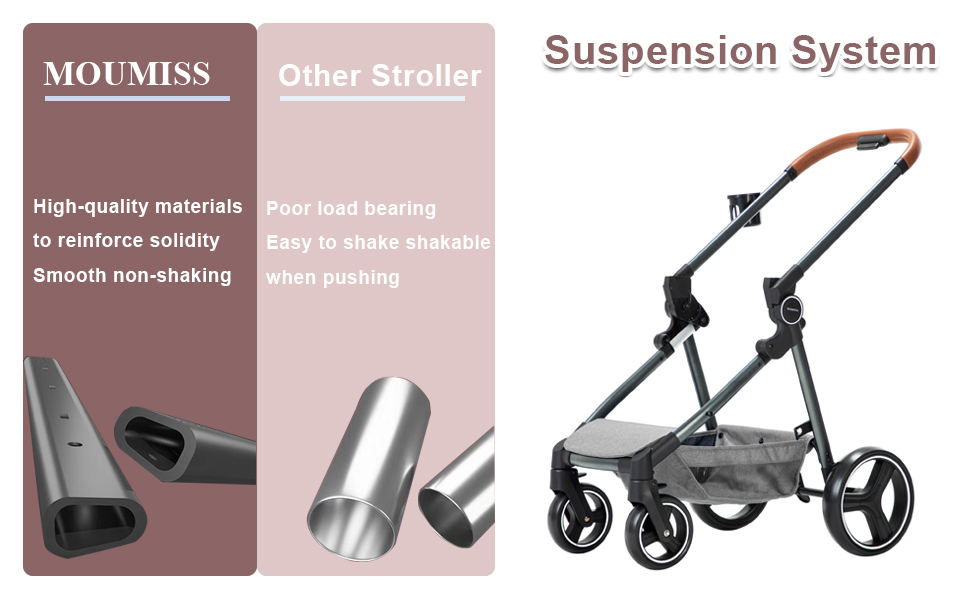 MOUMISS

High-quality materials to reinforce solidity
Smooth non-shaking

Other Stroller

Poor load bearing
Easy to shake shakable when pushing

Suspension System